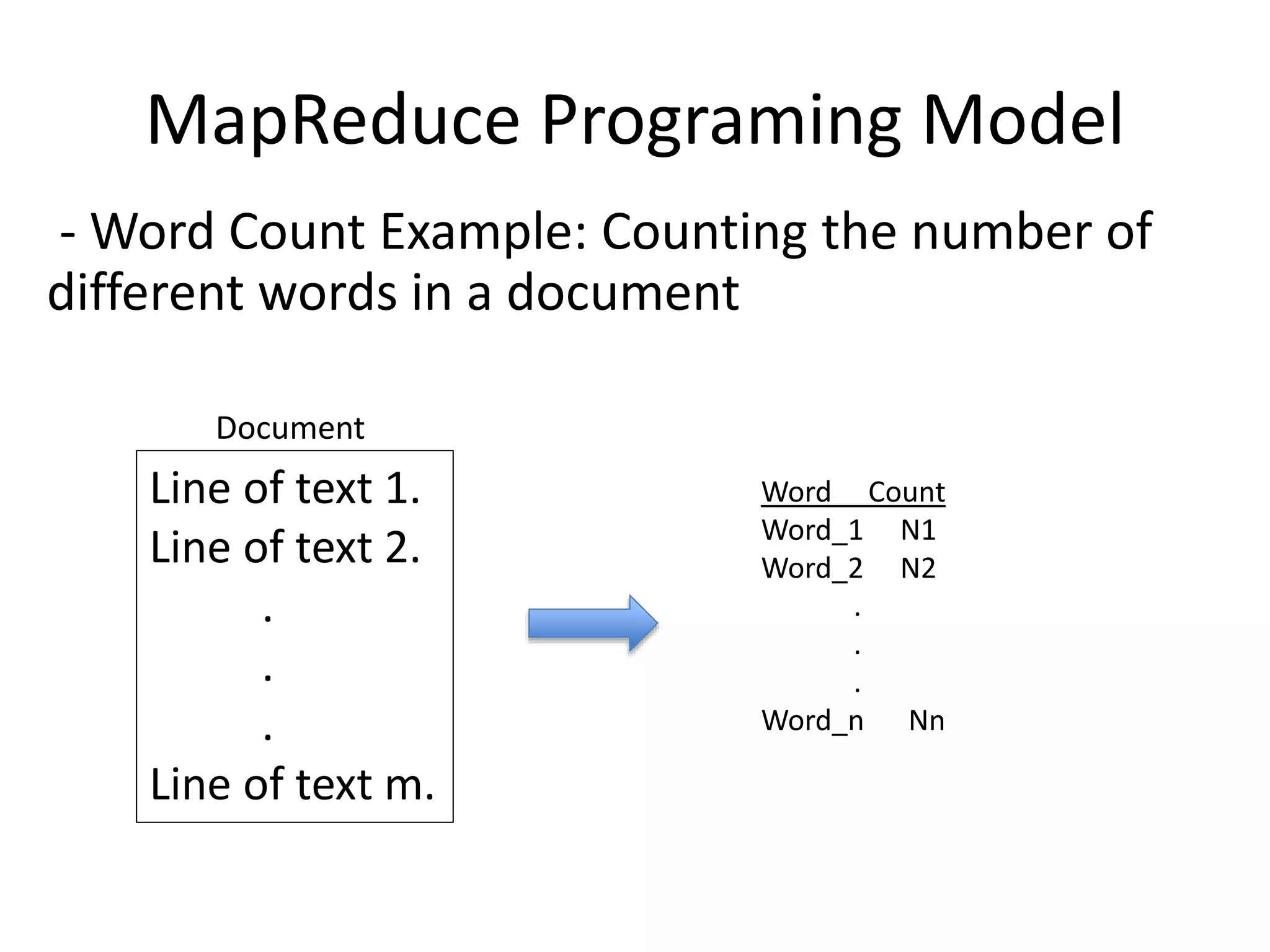 MapReduce Programing Model

- Word Count Example: Counting the number of different words in a document

Document

Line of text 1.
Line of text 2.
.
.
.
Line of text m.

| Word | Count |
|---|---|
| Word_1 | N1 |
| Word_2 | N2 |
| . | |
| . | |
| . | |
| Word_n | Nn |